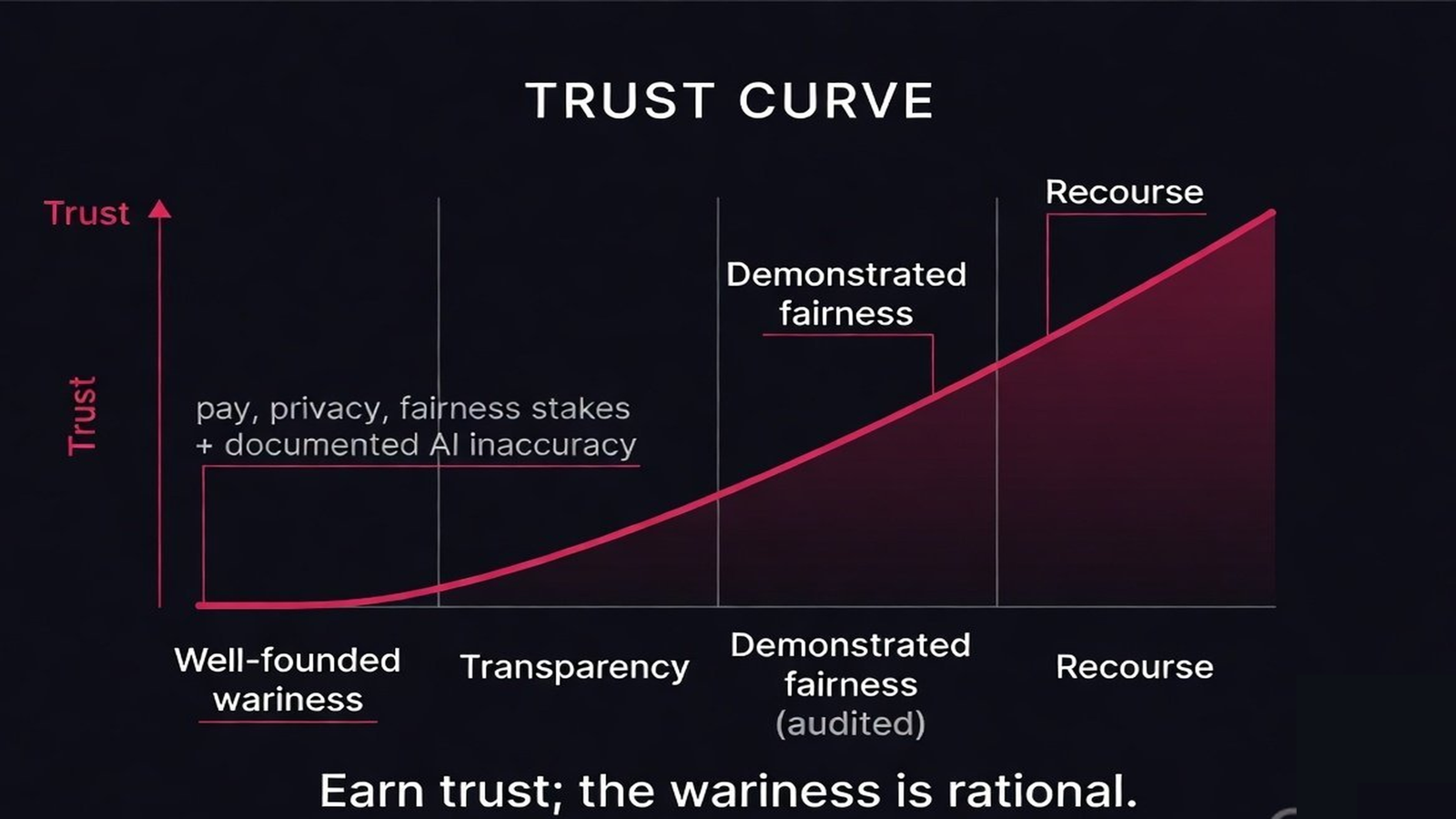 TRUST CURVE

Trust

Trust

pay, privacy, fairness stakes + documented AI inaccuracy

Demonstrated fairness

Recourse

Well-founded wariness

Transparency

Demonstrated fairness (audited)

Recourse

Earn trust; the wariness is rational.